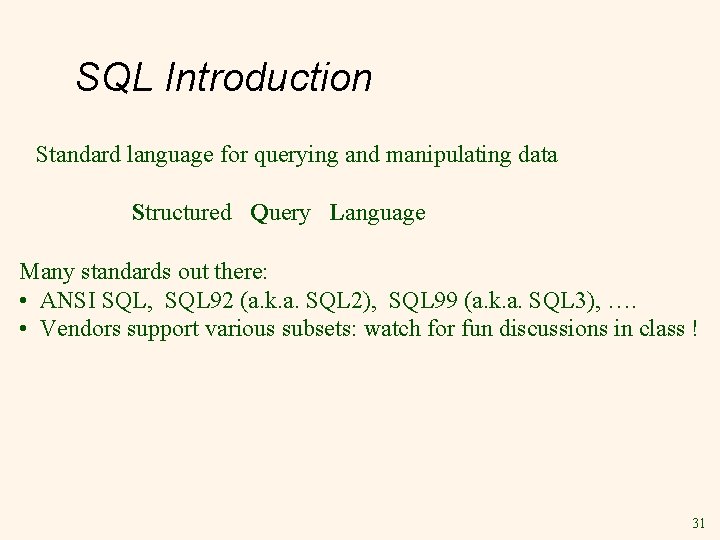 SQL Introduction

Standard language for querying and manipulating data

Structured Query Language

Many standards out there:
• ANSI SQL, SQL92 (a.k.a. SQL2), SQL99 (a.k.a. SQL3), ….
• Vendors support various subsets: watch for fun discussions in class !

31